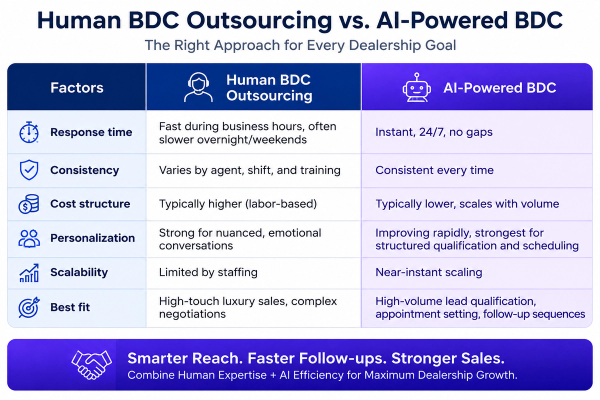 Human BDC Outsourcing vs. AI-Powered BDC

The Right Approach for Every Dealership Goal

| Factors | Human BDC Outsourcing | AI-Powered BDC |
|---|---|---|
| Response time | Fast during business hours, often slower overnight/weekends | Instant, 24/7, no gaps |
| Consistency | Varies by agent, shift, and training | Consistent every time |
| Cost structure | Typically higher (labor-based) | Typically lower, scales with volume |
| Personalization | Strong for nuanced, emotional conversations | Improving rapidly, strongest for structured qualification and scheduling |
| Scalability | Limited by staffing | Near-instant scaling |
| Best fit | High-touch luxury sales, complex negotiations | High-volume lead qualification, appointment setting, follow-up sequences |

Smarter Reach. Faster Follow-ups. Stronger Sales.

Combine Human Expertise + AI Efficiency for Maximum Dealership Growth.